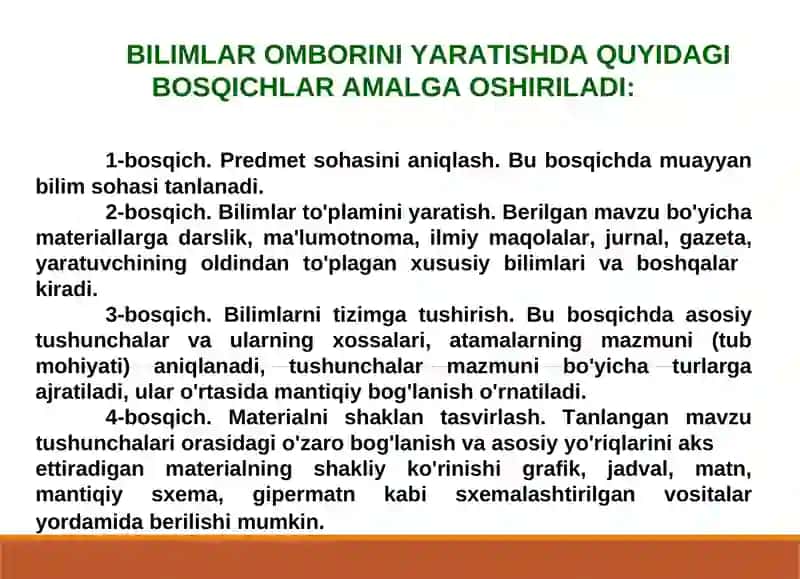 BILIMLAR OMBORINI YARATISHDA QUYIDAGI BOSQICHLAR AMALGA OSHIRILADI:

1-bosqich. Predmet sohasini aniqlash. Bu bosqichda muayyan bilim sohasi tanlanadi.

2-bosqich. Bilimlar to'plamini yaratish. Berilgan mavzu bo'yicha materiallarga darslik, ma'lumotnoma, ilmiy maqolalar, jurnal, gazeta, yaratuvchining oldindan to'plagan xususiy bilimlari va boshqalar kiradi.

3-bosqich. Bilimlarni tizimga tushirish. Bu bosqichda asosiy tushunchalar va ularning xossalari, atamalarning mazmuni (tub mohiyati) aniqlanadi, tushunchalar mazmuni bo'yicha turlarga ajratiladi, ular o'rtasida mantiqiy bog'lanish o'rnatiladi.

4-bosqich. Materialni shaklan tasvirlash. Tanlangan mavzu tushunchalari orasidagi o'zaro bog'lanish va asosiy yo'riqlarini aks ettiradigan materialning shakliy ko'rinishi grafik, jadval, matn, mantiqiy sxema, gipermatn kabi sxemalashtirilgan vositalar yordamida berilishi mumkin.